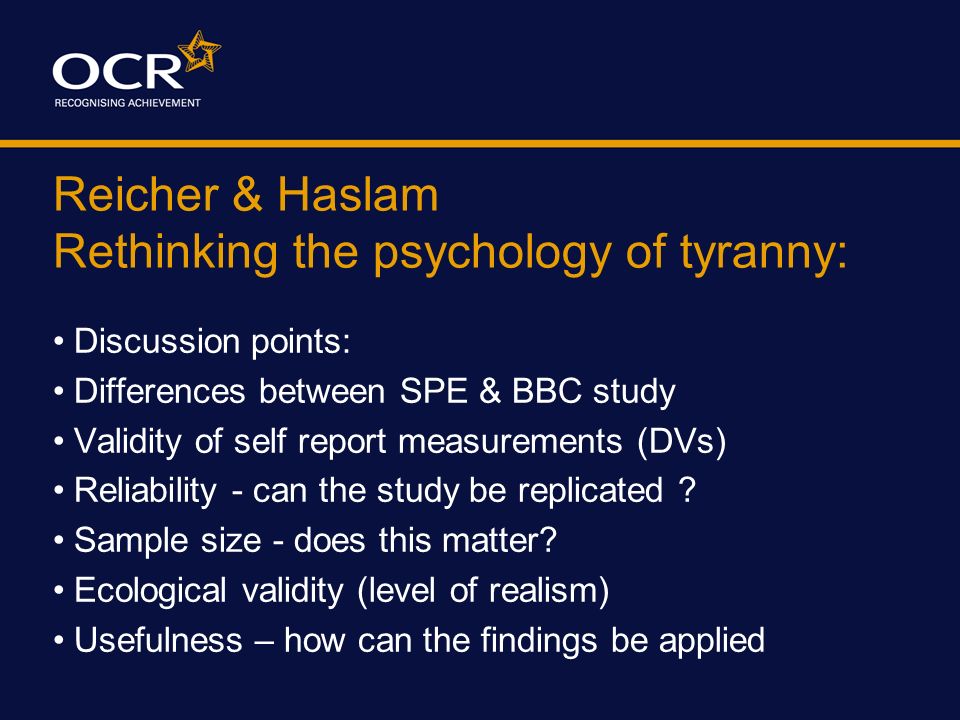 OCR
RECOGNISING ACHIEVEMENT

Reicher & Haslam
Rethinking the psychology of tyranny:

• Discussion points:
• Differences between SPE & BBC study
• Validity of self report measurements (DVs)
• Reliability - can the study be replicated ?
• Sample size - does this matter?
• Ecological validity (level of realism)
• Usefulness – how can the findings be applied